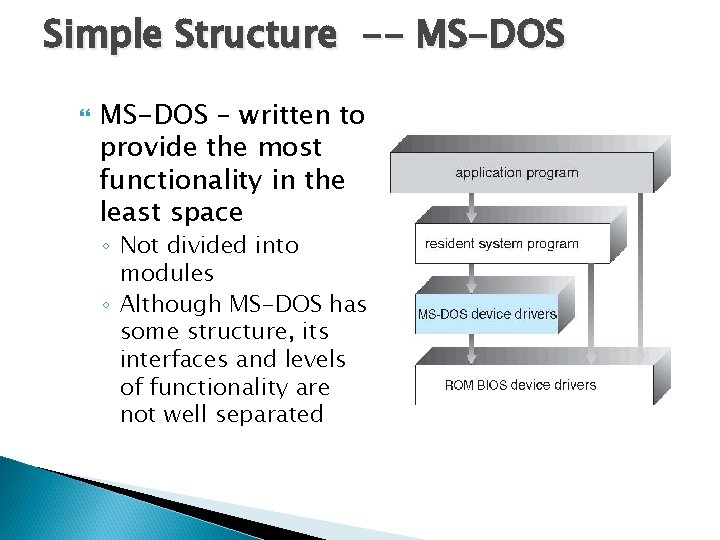 Simple Structure -- MS-DOS

MS-DOS – written to provide the most functionality in the least space

◦ Not divided into modules

◦ Although MS-DOS has some structure, its interfaces and levels of functionality are not well separated

application program

resident system program

MS-DOS device drivers

ROM BIOS device drivers